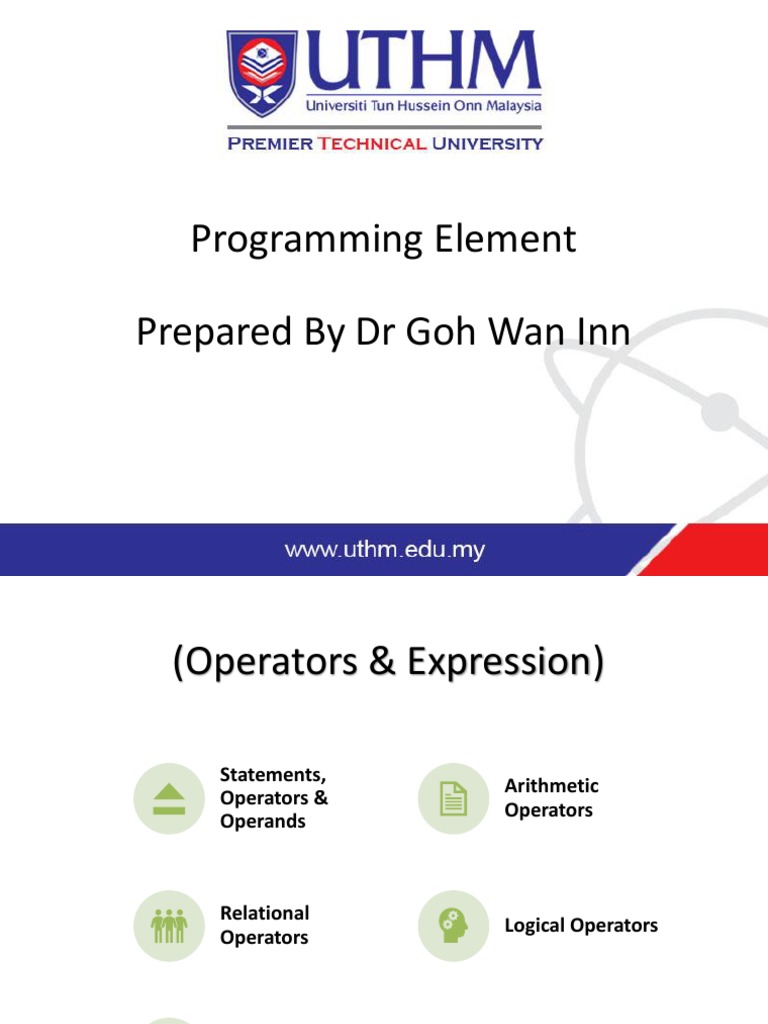 UTHM
Universiti Tun Hussein Onn Malaysia
PREMIER TECHNICAL UNIVERSITY

Programming Element

Prepared By Dr Goh Wan Inn

www.uthm.edu.my

(Operators & Expression)

Statements, Operators & Operands

Arithmetic Operators

Relational Operators

Logical Operators